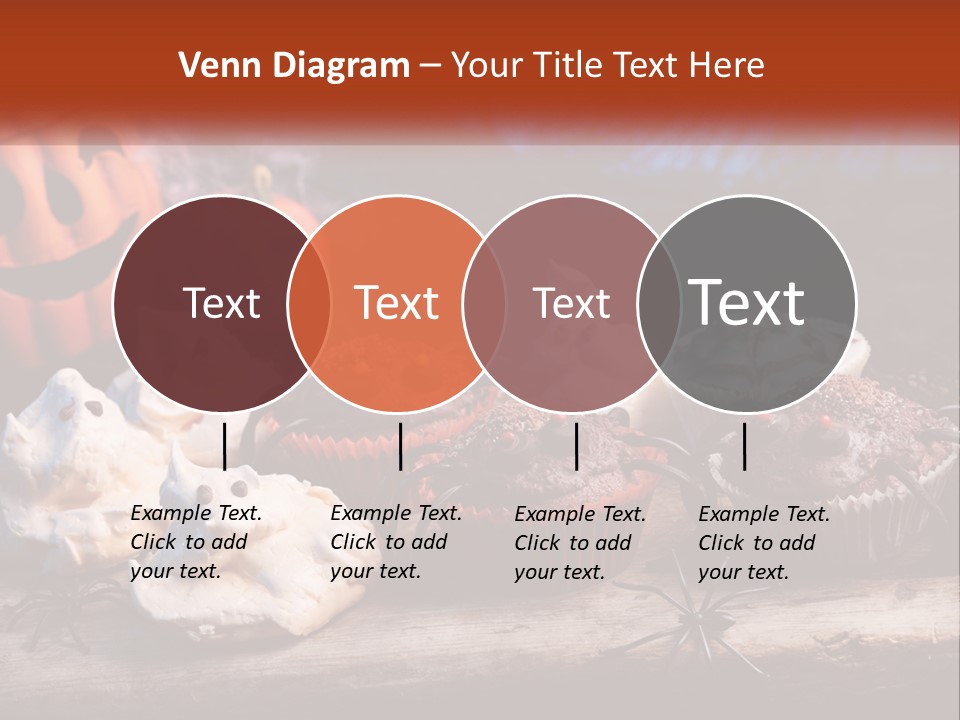 Venn Diagram – Your Title Text Here

Text

Text

Text

Text

Example Text. Click to add your text.

Example Text. Click to add your text.

Example Text. Click to add your text.

Example Text. Click to add your text.